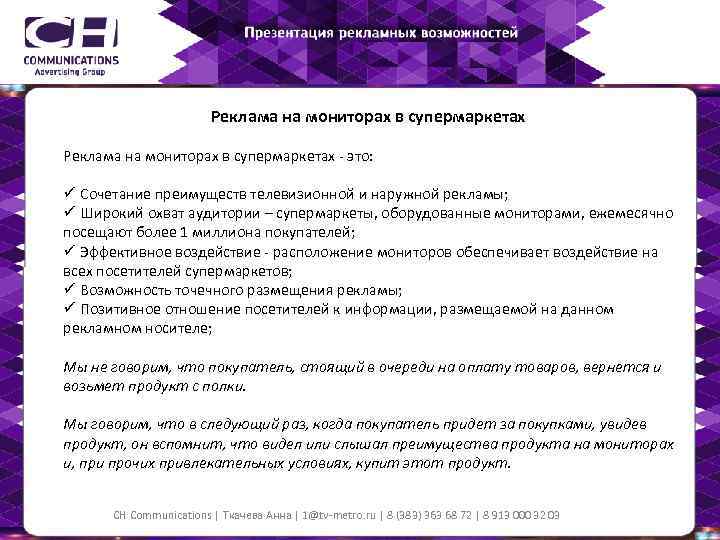 CH
COMMUNICATIONS
Advertising Group

Презентация рекламных возможностей

Реклама на мониторах в супермаркетах

Реклама на мониторах в супермаркетах - это:

✓ Сочетание преимуществ телевизионной и наружной рекламы;
✓ Широкий охват аудитории – супермаркеты, оборудованные мониторами, ежемесячно посещают более 1 миллиона покупателей;
✓ Эффективное воздействие - расположение мониторов обеспечивает воздействие на всех посетителей супермаркетов;
✓ Возможность точечного размещения рекламы;
✓ Позитивное отношение посетителей к информации, размещаемой на данном рекламном носителе;

Мы не говорим, что покупатель, стоящий в очереди на оплату товаров, вернется и возьмет продукт с полки.

Мы говорим, что в следующий раз, когда покупатель придет за покупками, увидев продукт, он вспомнит, что видел или слышал преимущества продукта на мониторах и, при прочих привлекательных условиях, купит этот продукт.

CH Communications | Ткачева Анна | 1@tv-metro.ru | 8 (383) 363 68 72 | 8 913 000 32 09